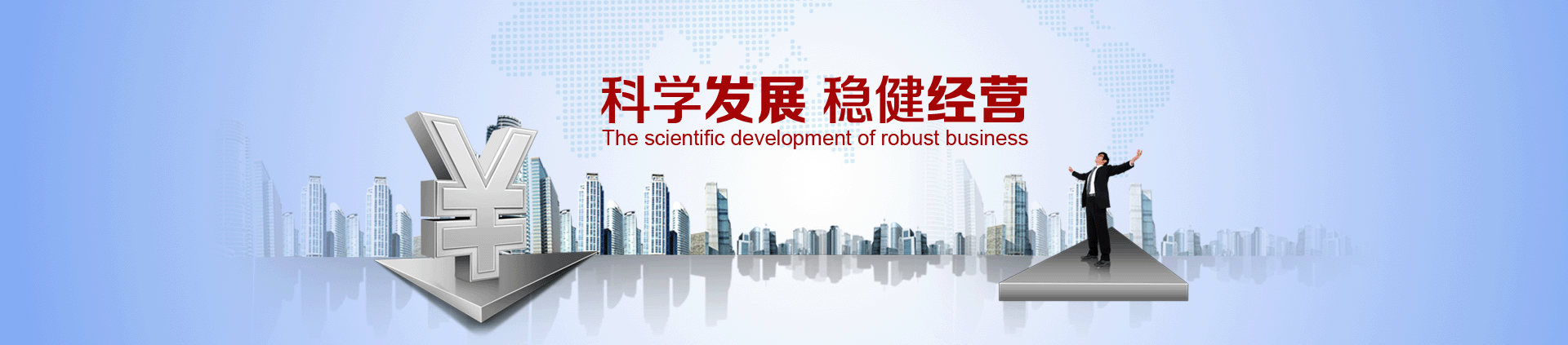 科学发展 稳健经营
The scientific development of robust business